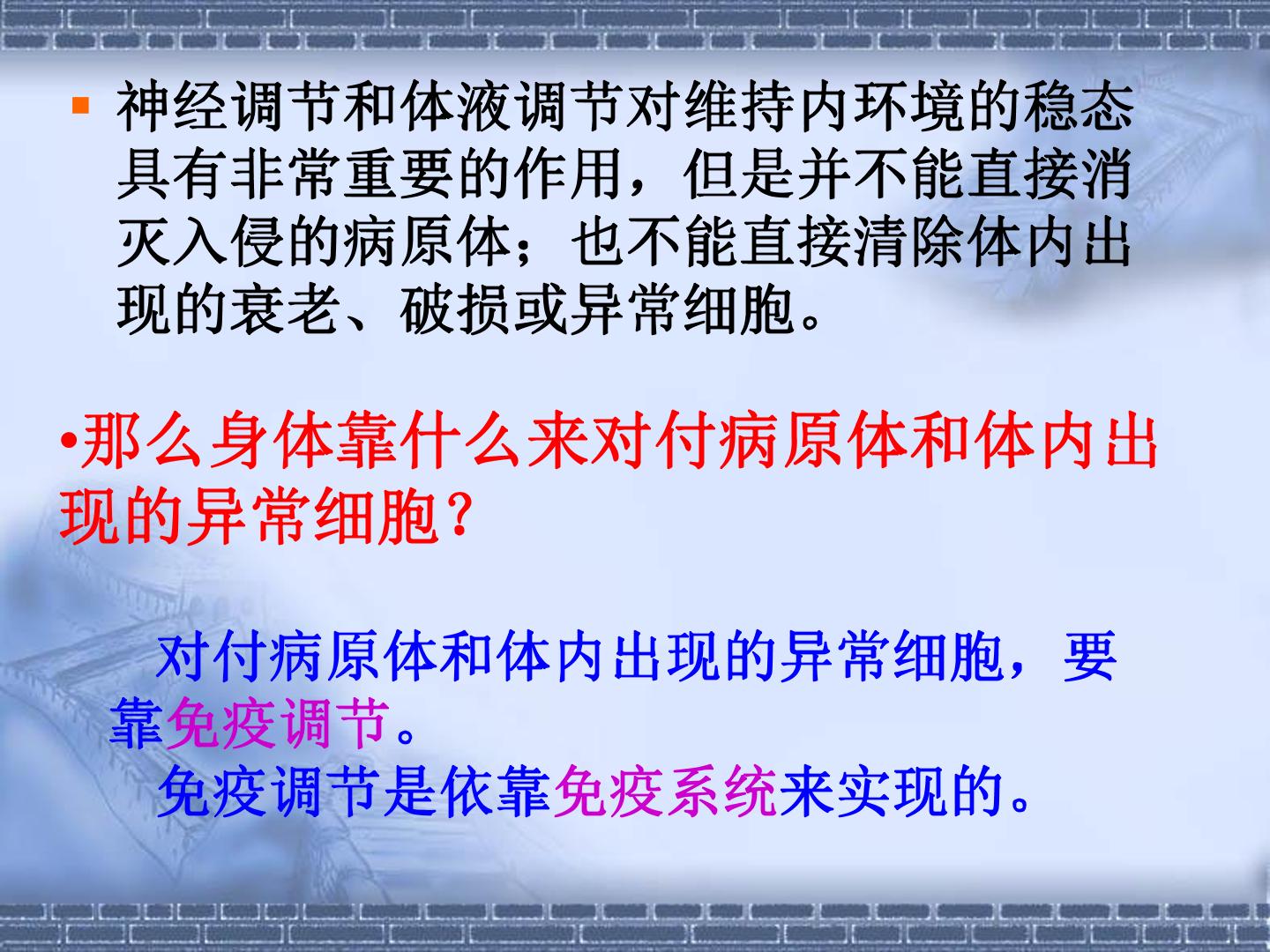 ▪ 神经调节和体液调节对维持内环境的稳态具有非常重要的作用，但是并不能直接消灭入侵的病原体；也不能直接清除体内出现的衰老、破损或异常细胞。

•那么身体靠什么来对付病原体和体内出现的异常细胞？

对付病原体和体内出现的异常细胞，要靠免疫调节。

免疫调节是依靠免疫系统来实现的。